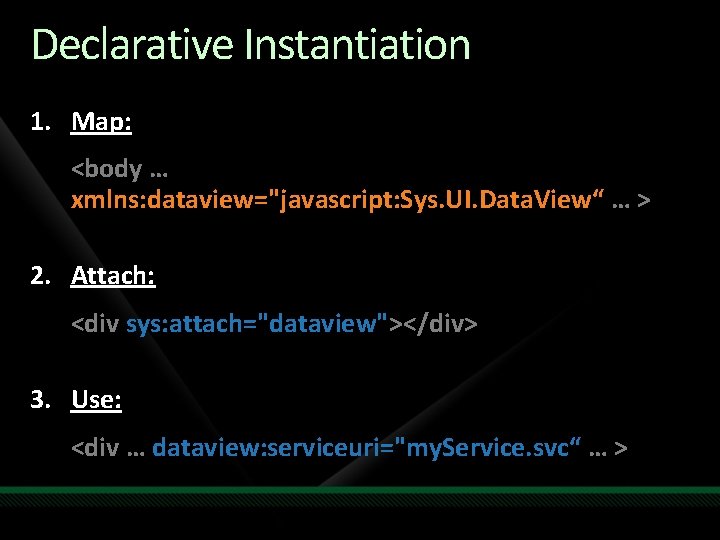 Declarative Instantiation

1. Map:

<body … xmlns:dataview="javascript:Sys.UI.DataView“ … >

2. Attach:

<div sys:attach="dataview"></div>

3. Use:

<div … dataview:serviceuri="myService.svc“ … >